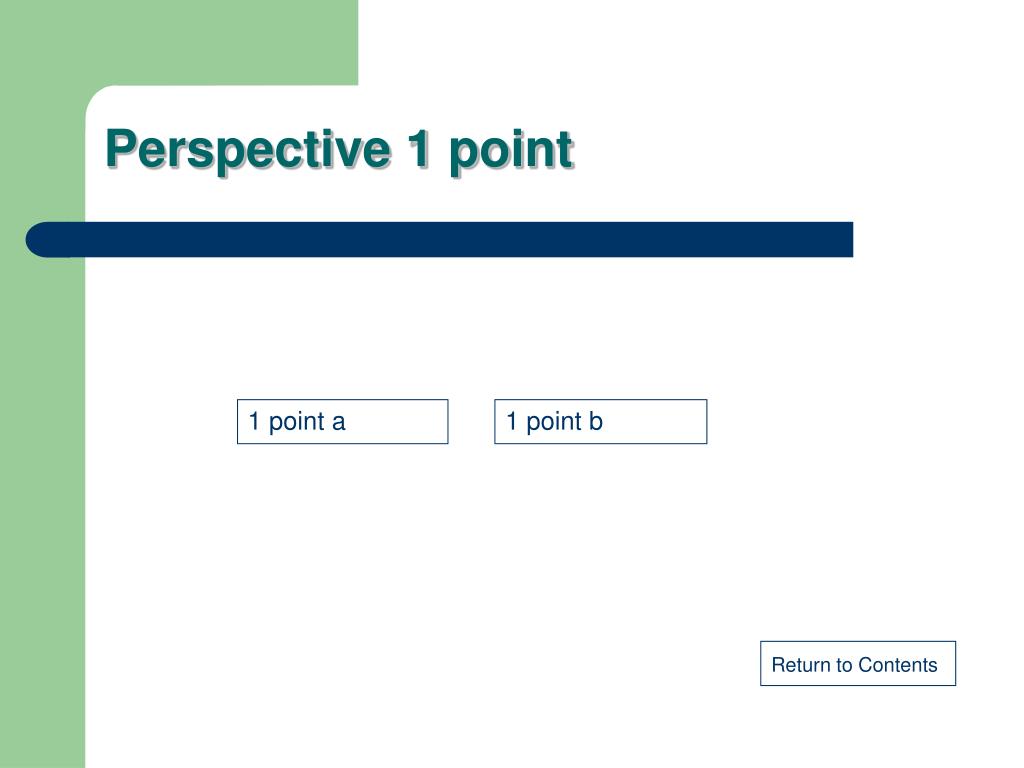 Perspective 1 point

1 point a

1 point b

Return to Contents